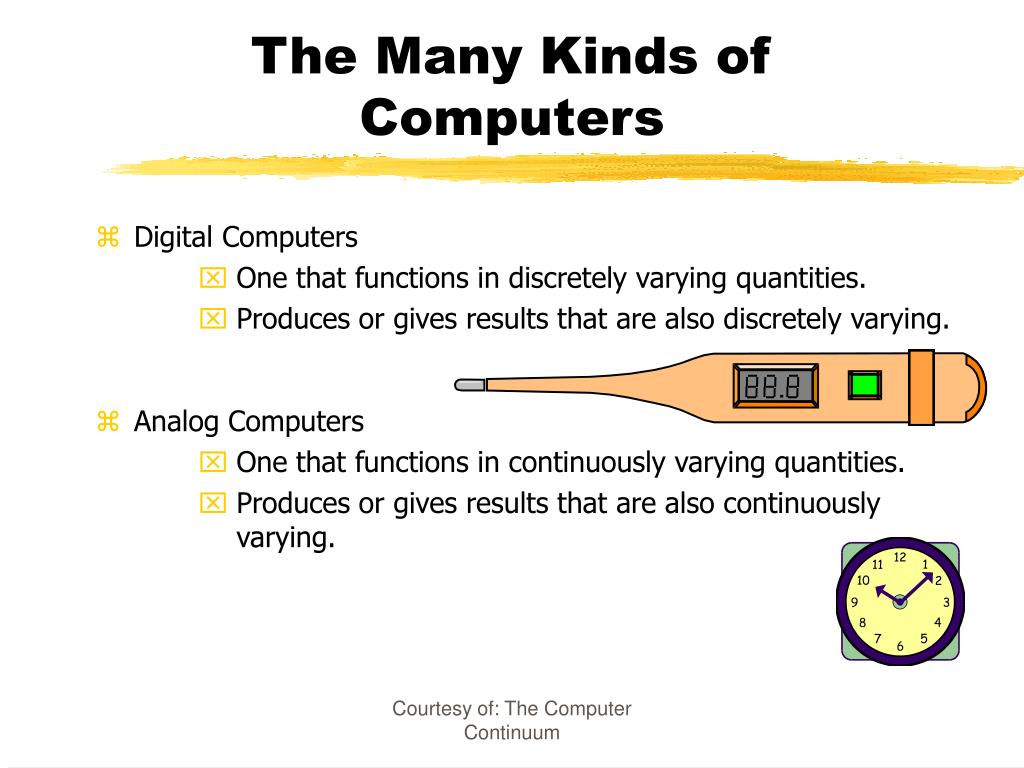 The Many Kinds of Computers

⌘ Digital Computers
☒ One that functions in discretely varying quantities.
☒ Produces or gives results that are also discretely varying.

88.8

⌘ Analog Computers
☒ One that functions in continuously varying quantities.
☒ Produces or gives results that are also continuously varying.

12 1 2 3 4 5 6 7 8 9 10 11

Courtesy of: The Computer Continuum